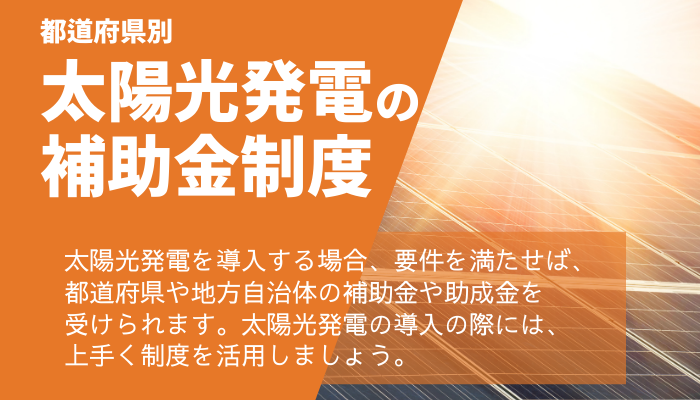 都道府県別

太陽光発電の補助金制度

太陽光発電を導入する場合、要件を満たせば、都道府県や地方自治体の補助金や助成金を受けられます。太陽光発電の導入の際には、上手く制度を活用しましょう。